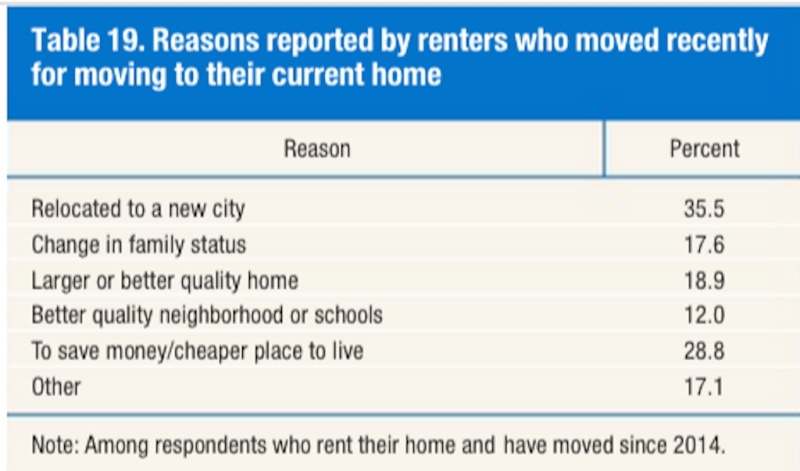 Table 19. Reasons reported by renters who moved recently for moving to their current home

| Reason | Percent |
|---|---|
| Relocated to a new city | 35.5 |
| Change in family status | 17.6 |
| Larger or better quality home | 18.9 |
| Better quality neighborhood or schools | 12.0 |
| To save money/cheaper place to live | 28.8 |
| Other | 17.1 |

Note: Among respondents who rent their home and have moved since 2014.